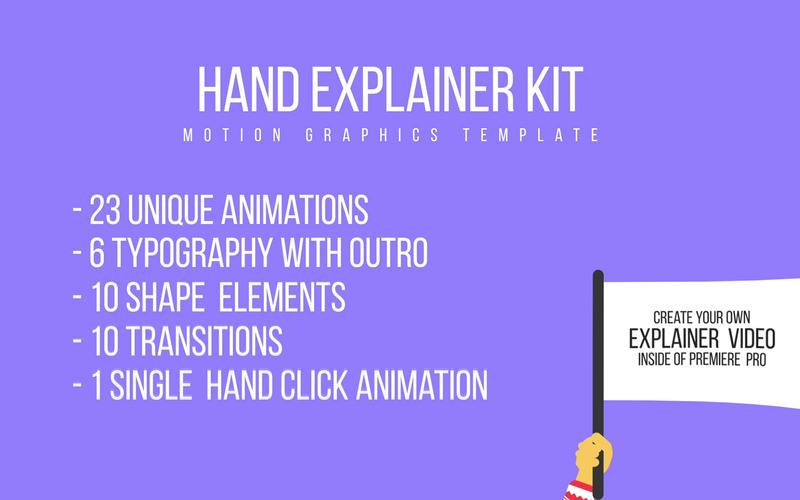 HAND EXPLAINER KIT
MOTION GRAPHICS TEMPLATE

- 23 UNIQUE ANIMATIONS
- 6 TYPOGRAPHY WITH OUTRO
- 10 SHAPE ELEMENTS
- 10 TRANSITIONS
- 1 SINGLE HAND CLICK ANIMATION

CREATE YOUR OWN
EXPLAINER VIDEO
INSIDE OF PREMIERE PRO